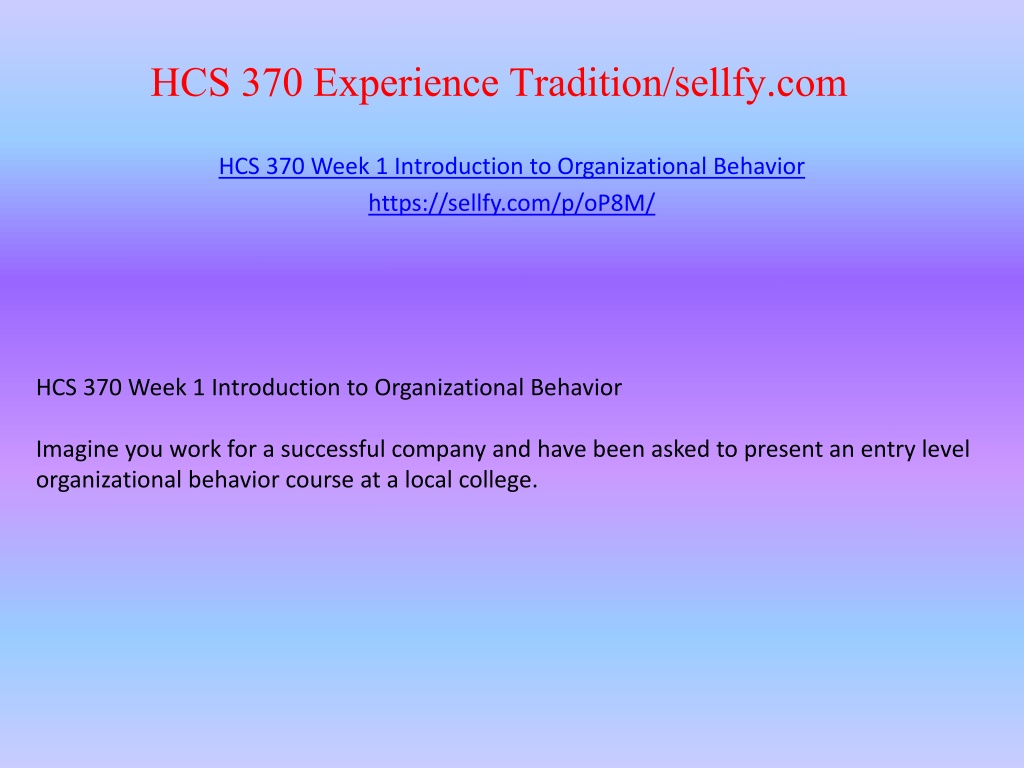 HCS 370 Experience Tradition/sellfy.com

HCS 370 Week 1 Introduction to Organizational Behavior
https://sellfy.com/p/oP8M/

HCS 370 Week 1 Introduction to Organizational Behavior

Imagine you work for a successful company and have been asked to present an entry level organizational behavior course at a local college.